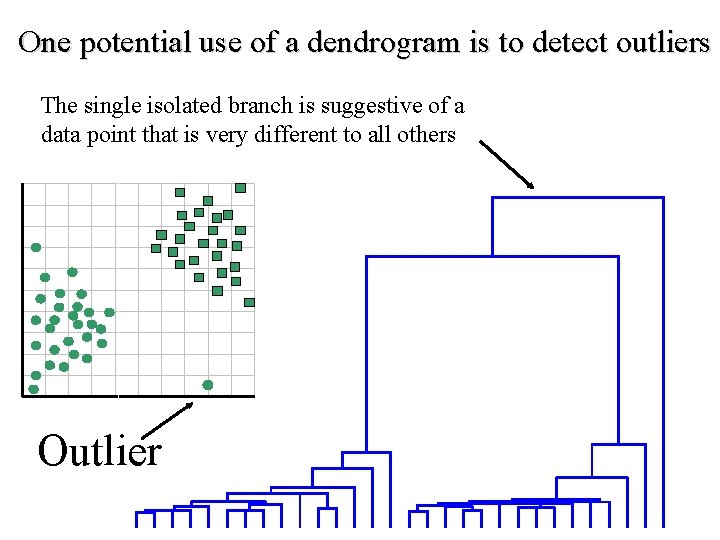 One potential use of a dendrogram is to detect outliers

The single isolated branch is suggestive of a data point that is very different to all others

Outlier